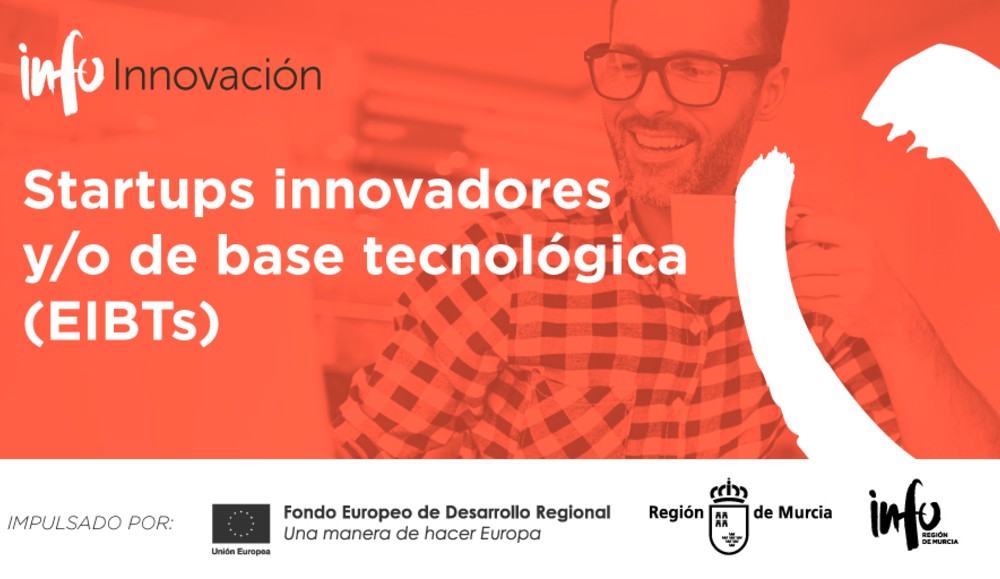 info Innovación

Startups innovadores y/o de base tecnológica (EIBTs)

IMPULSADO POR:

Unión Europea

Fondo Europeo de Desarrollo Regional
Una manera de hacer Europa

Región de Murcia

info
REGIÓN DE MURCIA